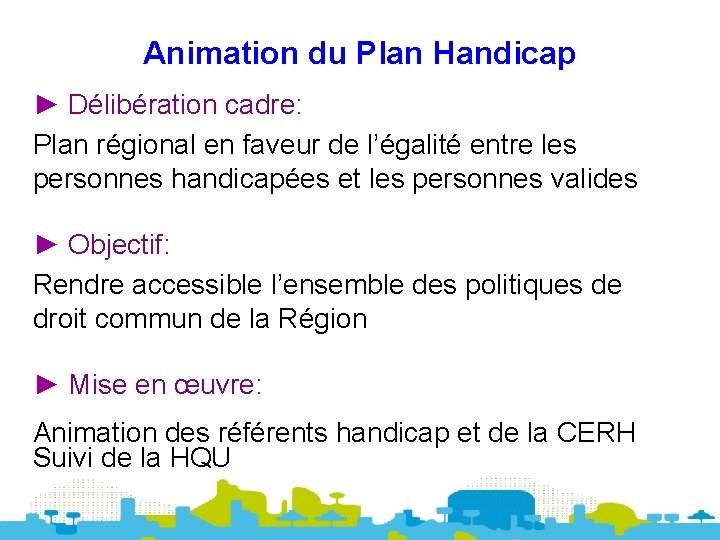 Animation du Plan Handicap

► Délibération cadre:

Plan régional en faveur de l'égalité entre les personnes handicapées et les personnes valides

► Objectif:

Rendre accessible l'ensemble des politiques de droit commun de la Région

► Mise en œuvre:

Animation des référents handicap et de la CERH
Suivi de la HQU